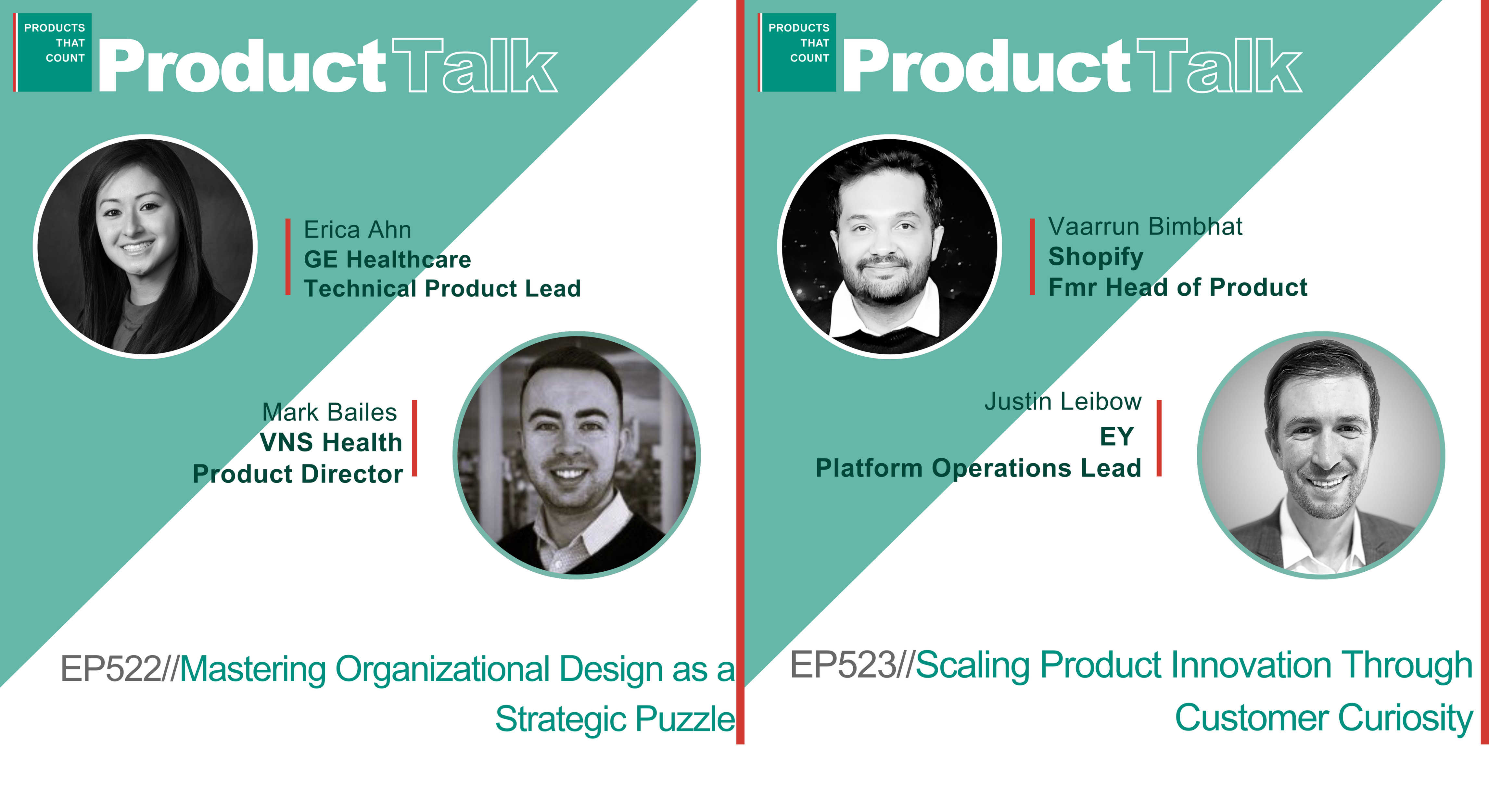 PRODUCTS THAT COUNT

Product Talk

Erica Ahn
GE Healthcare
Technical Product Lead

Mark Bailes
VNS Health
Product Director

EP522//Mastering Organizational Design as a Strategic Puzzle

PRODUCTS THAT COUNT

Product Talk

Vaarrun Bimbhat
Shopify
Fmr Head of Product

Justin Leibow
EY
Platform Operations Lead

EP523//Scaling Product Innovation Through Customer Curiosity